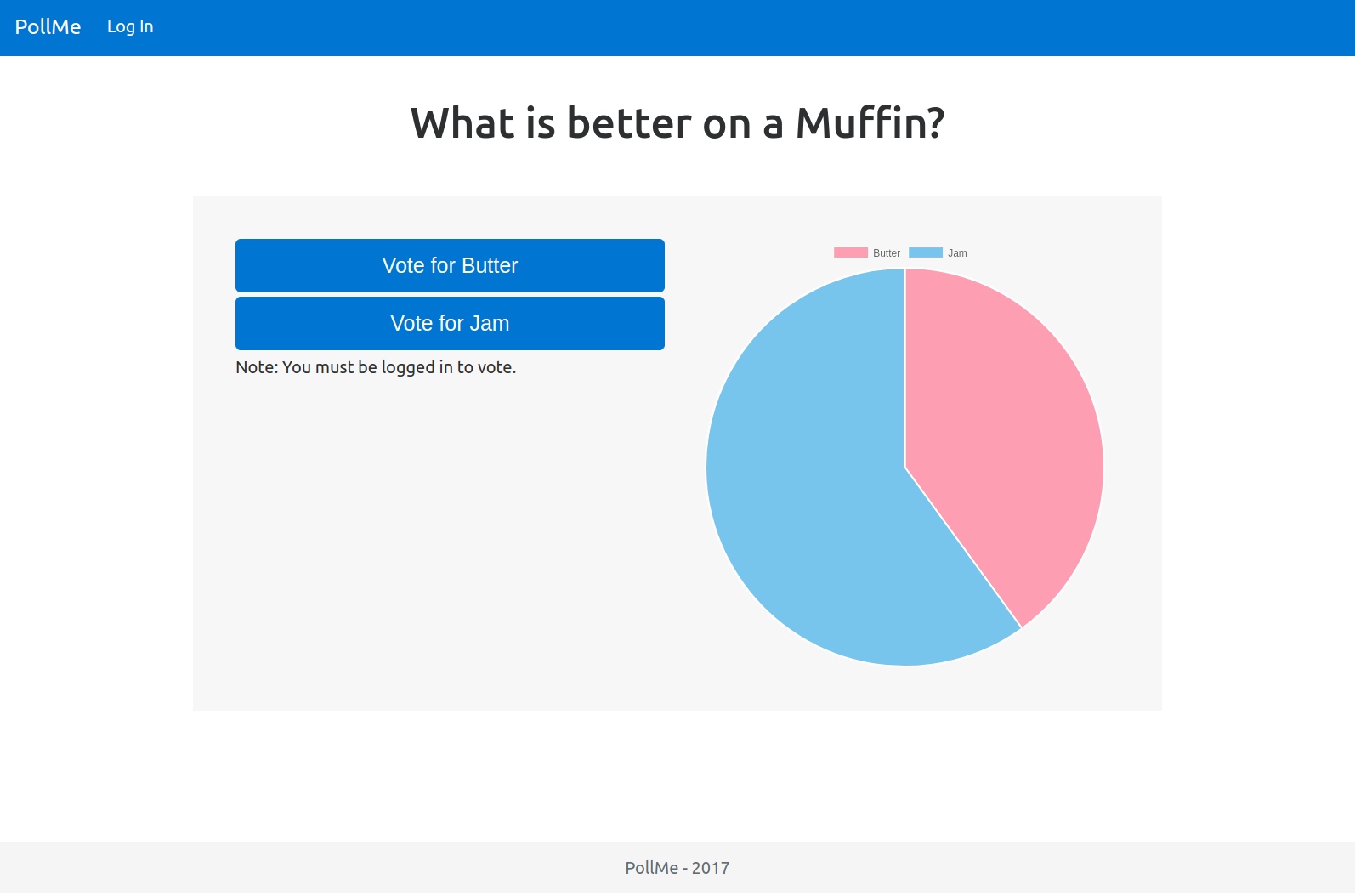 PollMe Log In

What is better on a Muffin?

Vote for Butter

Vote for Jam

Note: You must be logged in to vote.

Butter Jam

PollMe - 2017